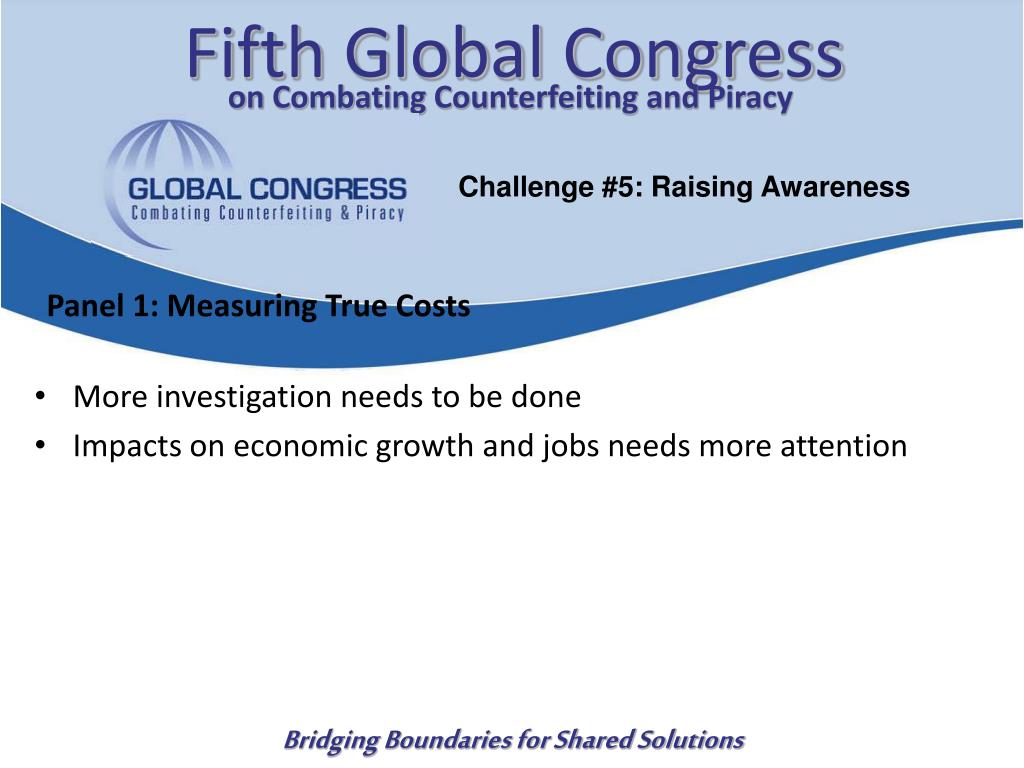 Fifth Global Congress
on Combating Counterfeiting and Piracy

GLOBAL CONGRESS
Combating Counterfeiting & Piracy

Challenge #5: Raising Awareness

Panel 1: Measuring True Costs

• More investigation needs to be done
• Impacts on economic growth and jobs needs more attention

Bridging Boundaries for Shared Solutions